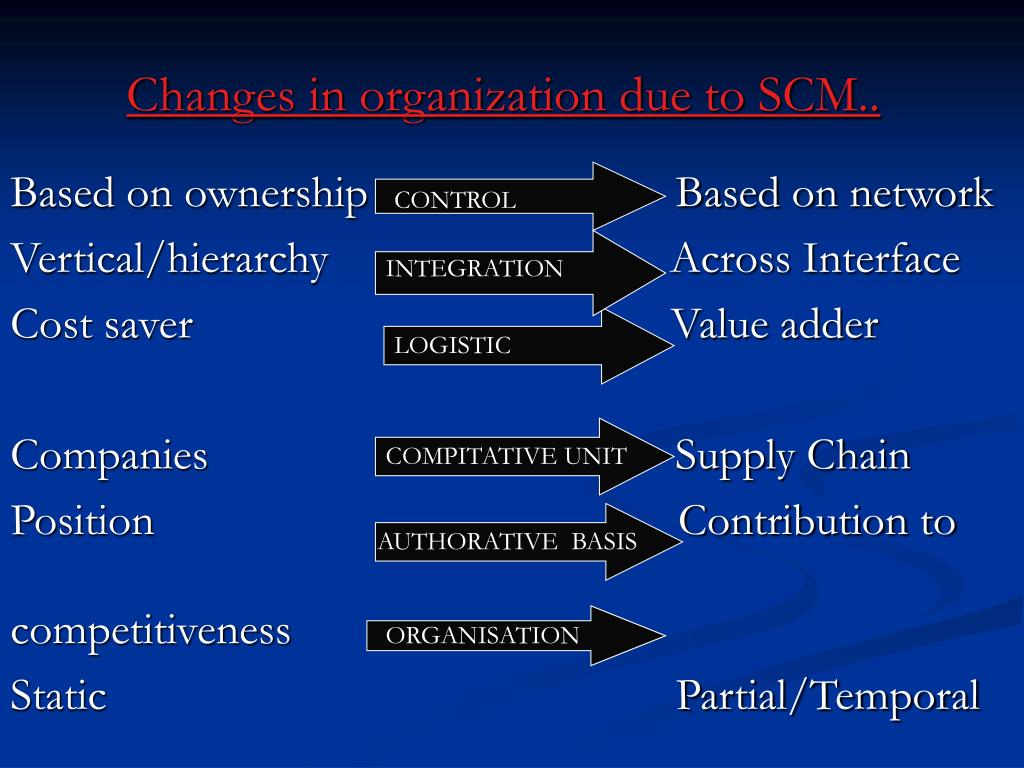 Changes in organization due to SCM..

Based on ownership CONTROL Based on network

Vertical/hierarchy INTEGRATION Across Interface

Cost saver LOGISTIC Value adder

Companies COMPITATIVE UNIT Supply Chain

Position AUTHORATIVE BASIS Contribution to

competitiveness ORGANISATION

Static Partial/Temporal